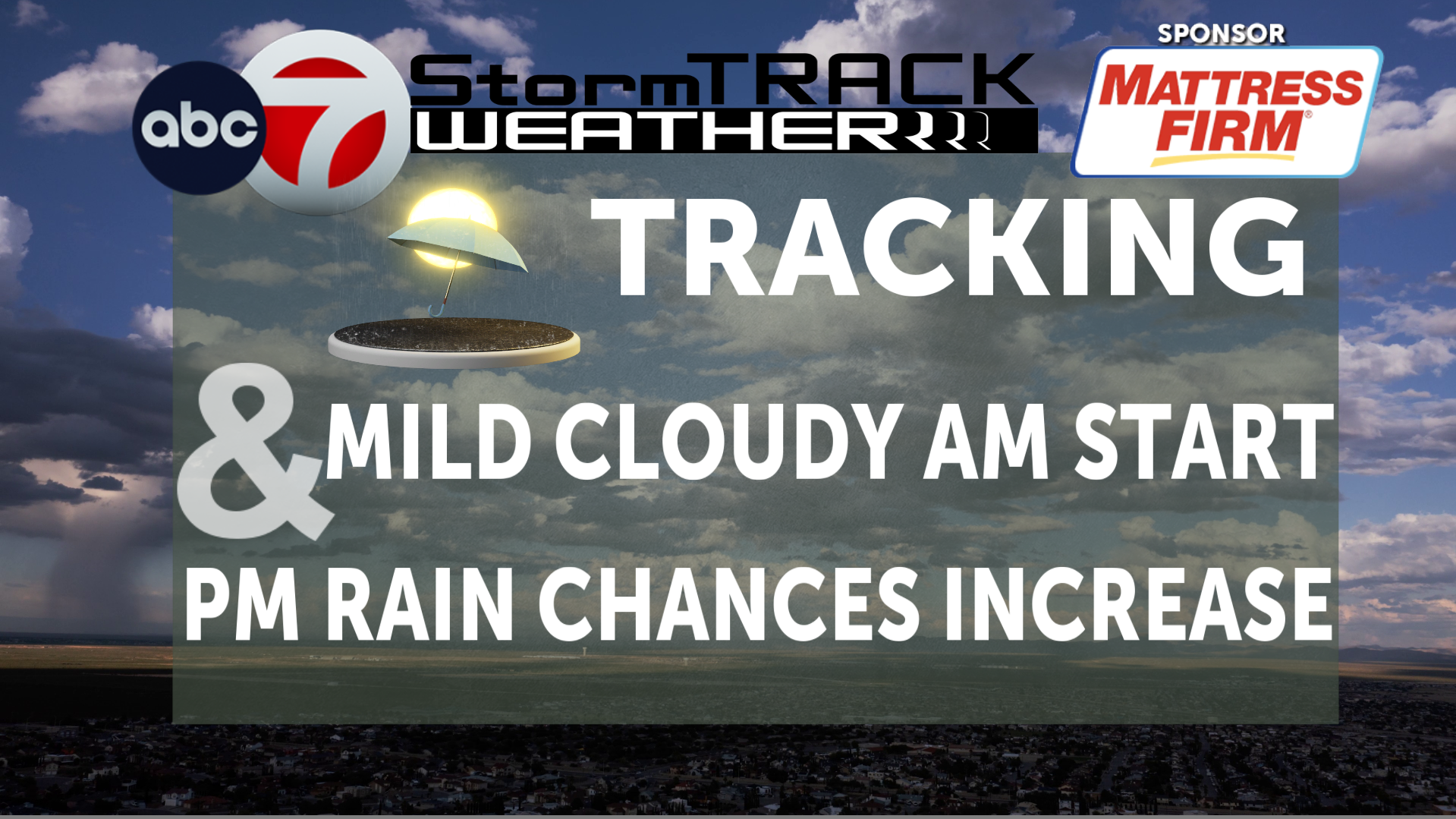 abc 7 StormTRACK WEATHER

SPONSOR
MATTRESS FIRM

TRACKING

& MILD CLOUDY AM START

PM RAIN CHANCES INCREASE